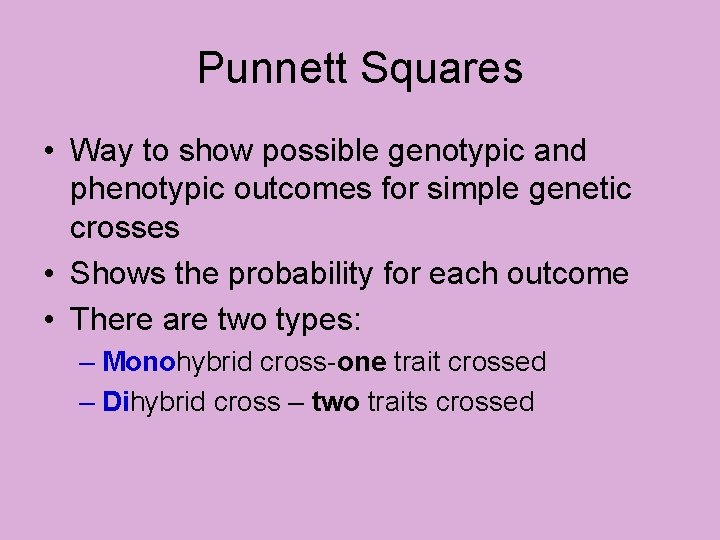 Punnett Squares

• Way to show possible genotypic and phenotypic outcomes for simple genetic crosses
• Shows the probability for each outcome
• There are two types:
– Monohybrid cross-one trait crossed
– Dihybrid cross – two traits crossed